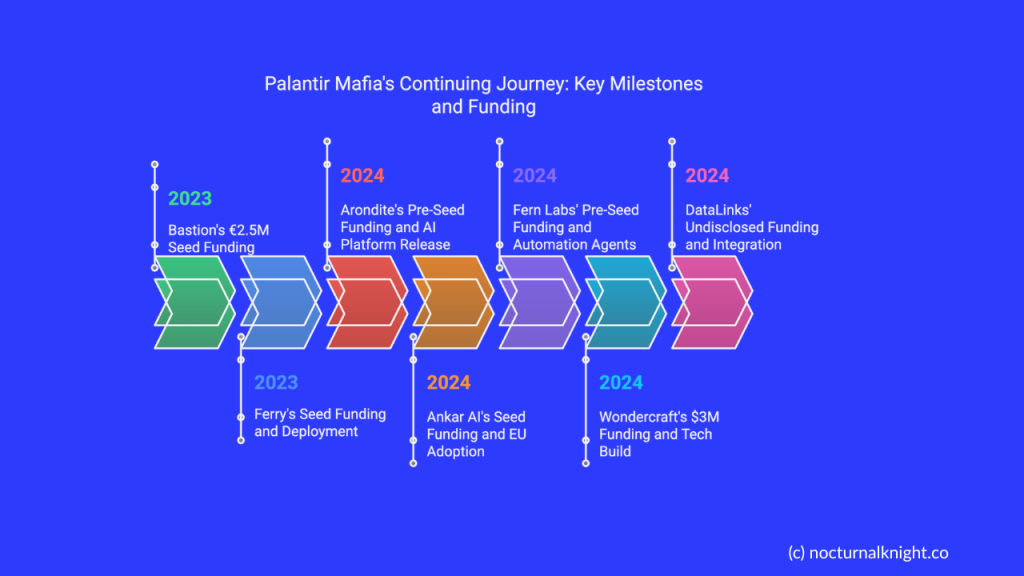 Palantir Mafia's Continuing Journey: Key Milestones and Funding

2023
Bastion's €2.5M Seed Funding

2023
Ferry's Seed Funding and Deployment

2024
Arondite's Pre-Seed Funding and AI Platform Release

2024
Ankar AI's Seed Funding and EU Adoption

2024
Fern Labs' Pre-Seed Funding and Automation Agents

2024
Wondercraft's $3M Funding and Tech Build

2024
DataLinks' Undisclosed Funding and Integration

(c) nocturnalknight.co